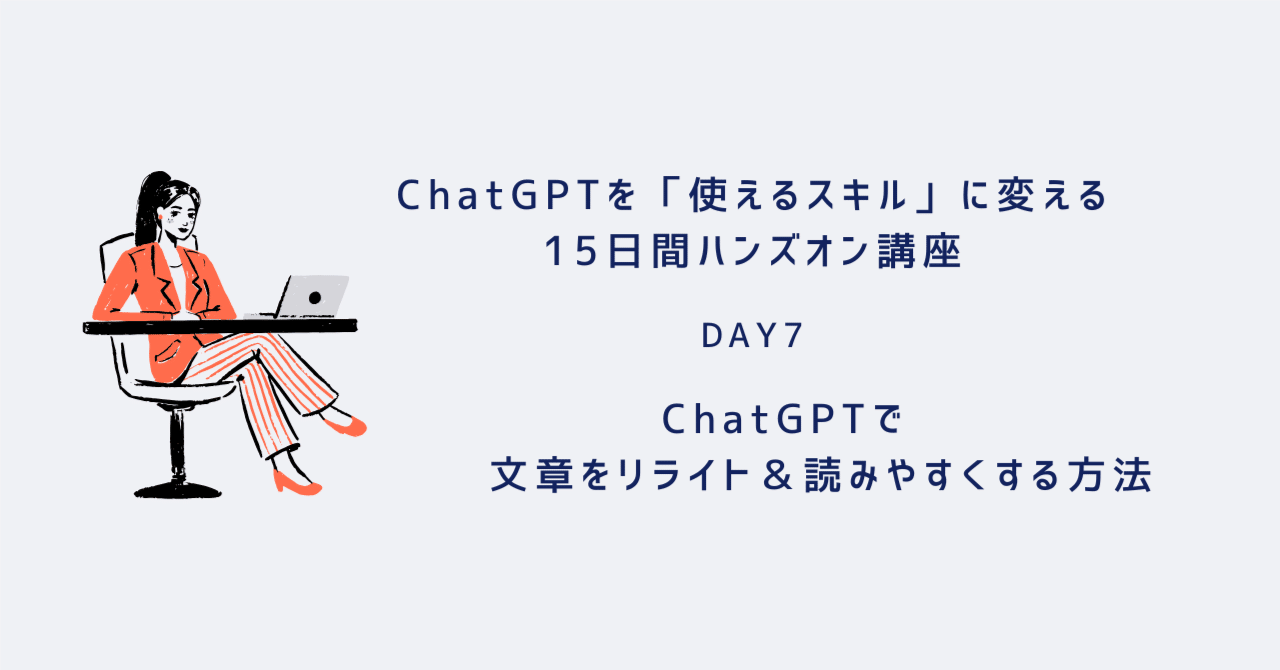 ChatGPTを「使えるスキル」に変える
15日間ハンズオン講座

DAY7

ChatGPTで
文章をリライト＆読みやすくする方法